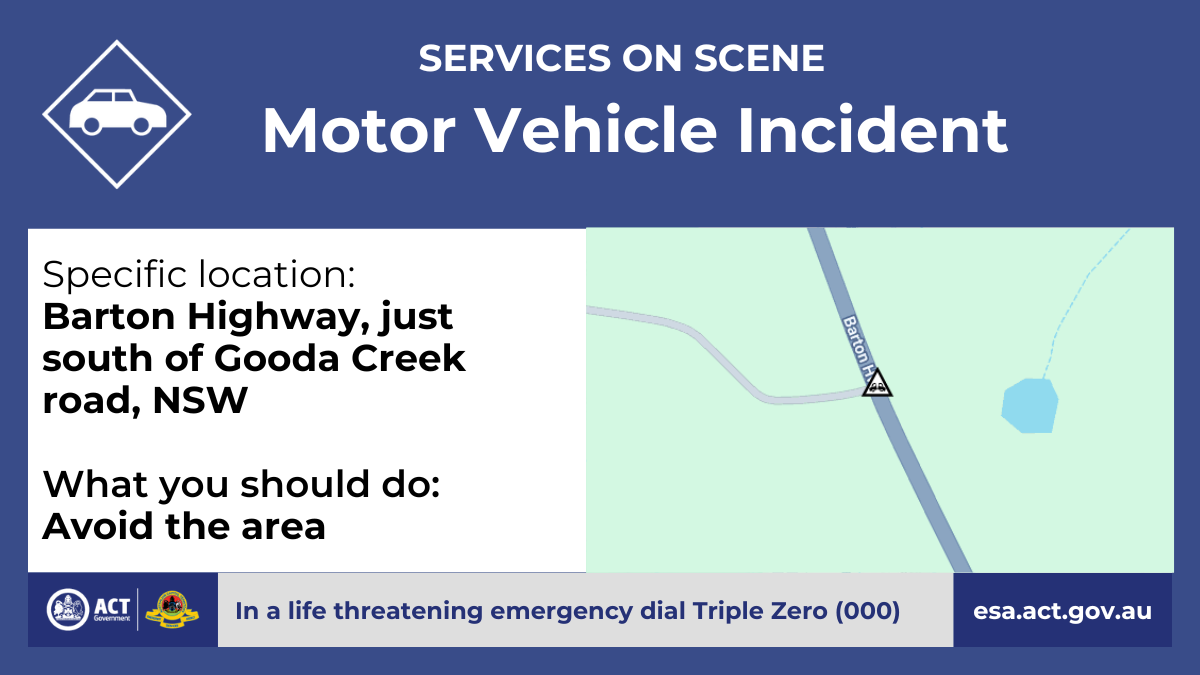 SERVICES ON SCENE
Motor Vehicle Incident

Specific location:
Barton Highway, just south of Gooda Creek road, NSW

What you should do:
Avoid the area

Barton H

ACT Government

In a life threatening emergency dial Triple Zero (000)

esa.act.gov.au